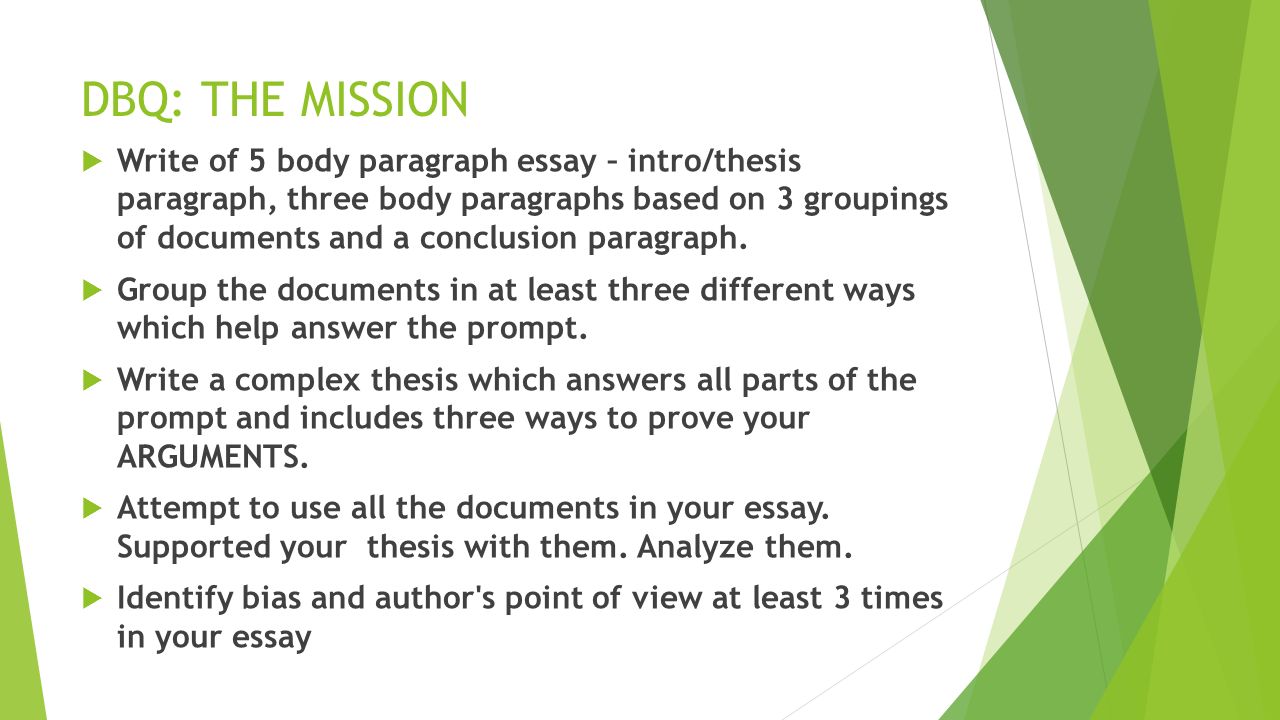 DBQ: THE MISSION

Write of 5 body paragraph essay – intro/thesis paragraph, three body paragraphs based on 3 groupings of documents and a conclusion paragraph.

Group the documents in at least three different ways which help answer the prompt.

Write a complex thesis which answers all parts of the prompt and includes three ways to prove your ARGUMENTS.

Attempt to use all the documents in your essay. Supported your thesis with them. Analyze them.

Identify bias and author's point of view at least 3 times in your essay